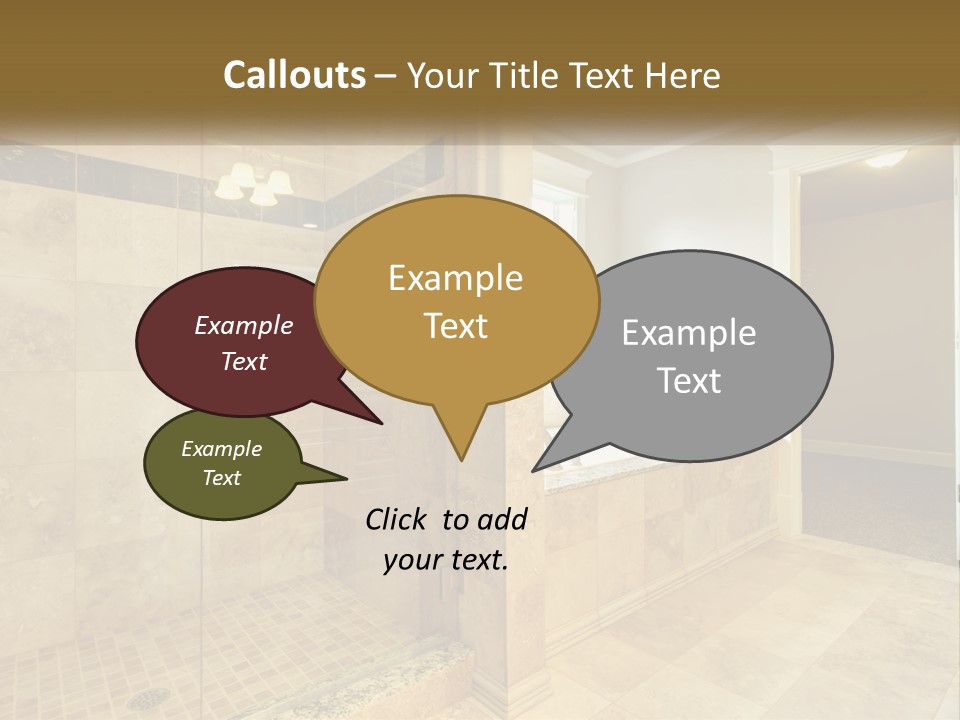 Callouts – Your Title Text Here

Example Text

Example Text

Example Text

Example Text

Click to add your text.